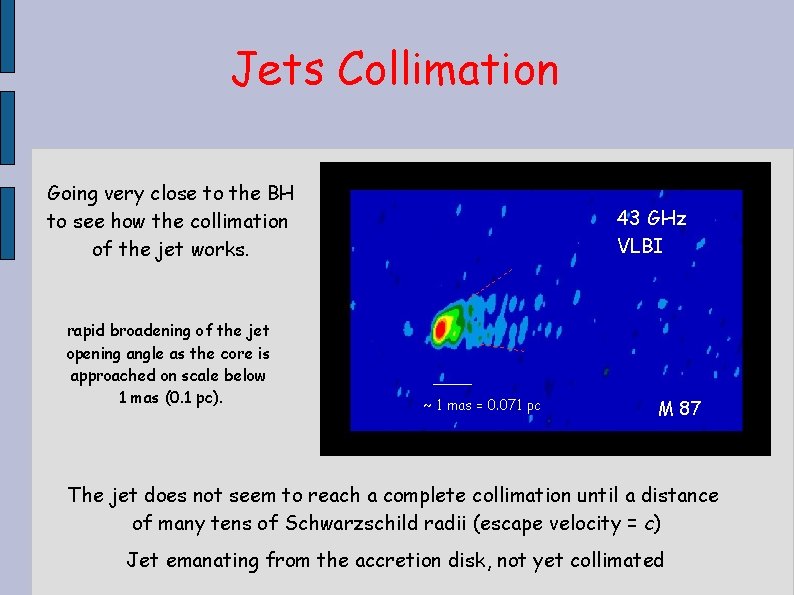 Jets Collimation

Going very close to the BH to see how the collimation of the jet works.

rapid broadening of the jet opening angle as the core is approached on scale below 1 mas (0.1 pc).

43 GHz
VLBI

~ 1 mas = 0.071 pc

M 87

The jet does not seem to reach a complete collimation until a distance of many tens of Schwarzschild radii (escape velocity = $c$)

Jet emanating from the accretion disk, not yet collimated